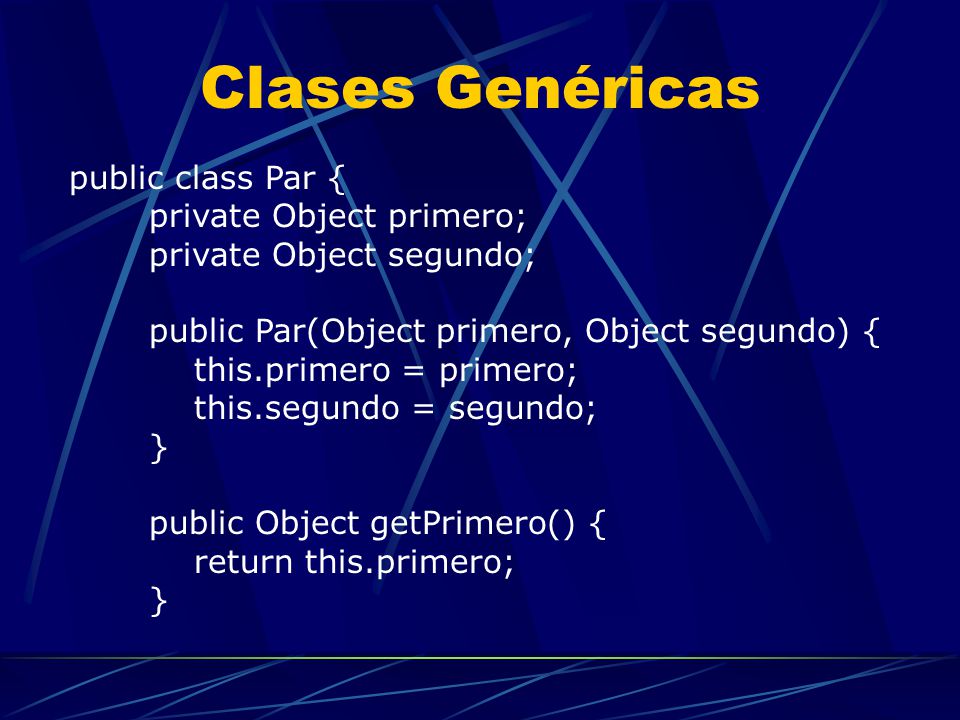 Clases Genéricas

public class Par {
private Object primero;
private Object segundo;

public Par(Object primero, Object segundo) {
this.primero = primero;
this.segundo = segundo;
}

public Object getPrimero() {
return this.primero;
}